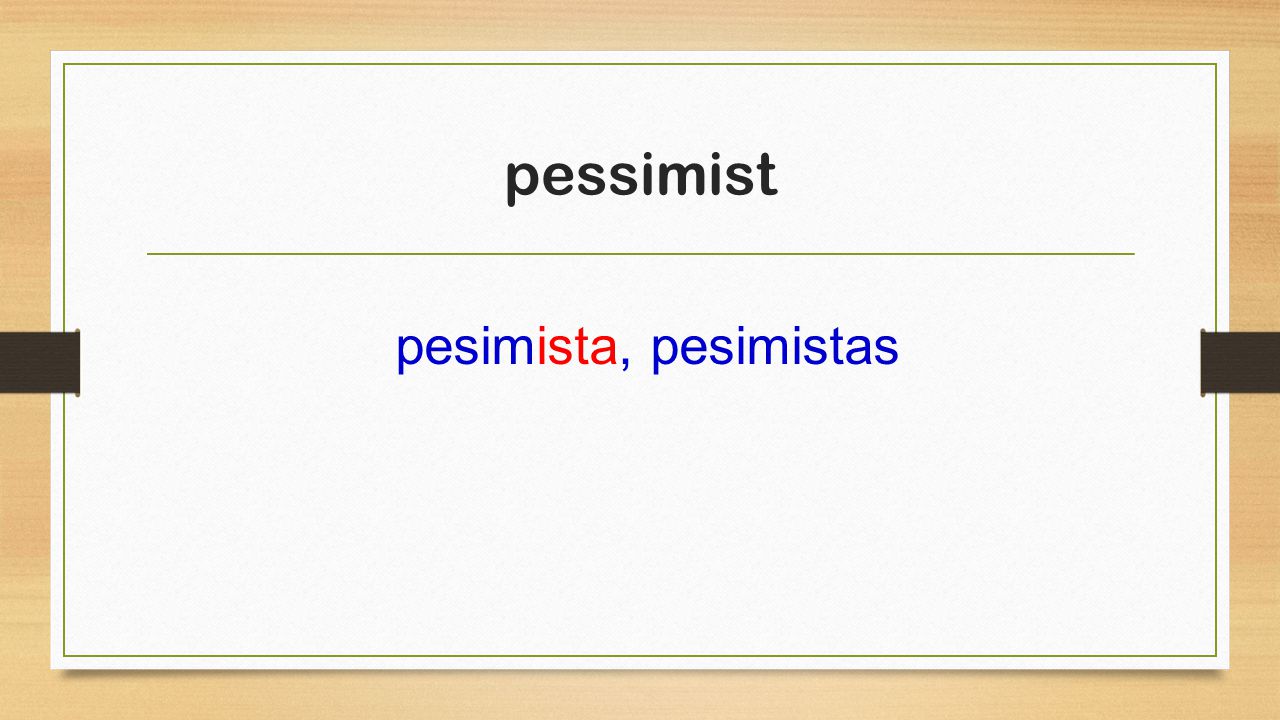 pessimist

pesimista, pesimistas